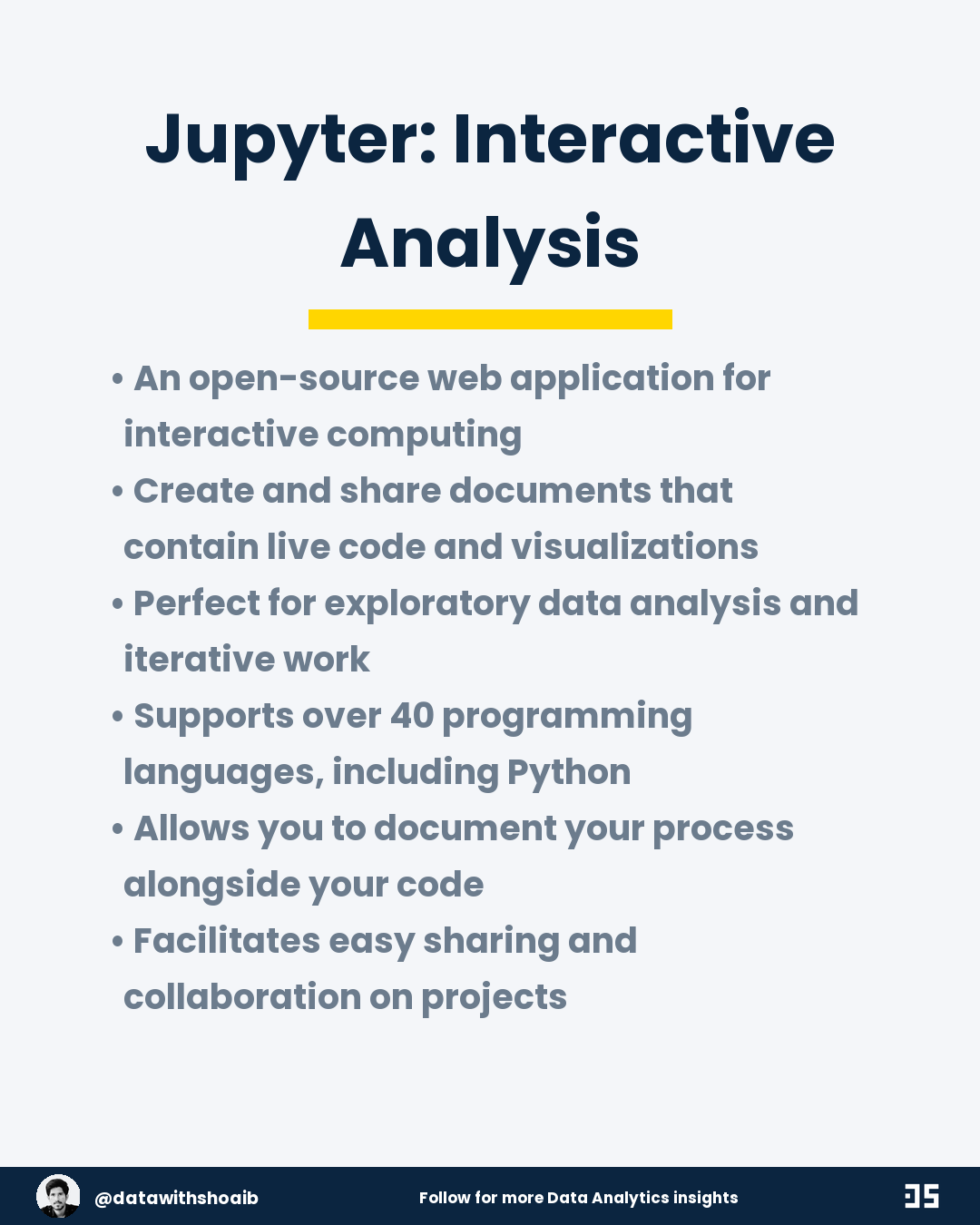 Jupyter: Interactive Analysis

• An open-source web application for interactive computing
• Create and share documents that contain live code and visualizations
• Perfect for exploratory data analysis and iterative work
• Supports over 40 programming languages, including Python
• Allows you to document your process alongside your code
• Facilitates easy sharing and collaboration on projects

@datawithshoaib Follow for more Data Analytics insights DS